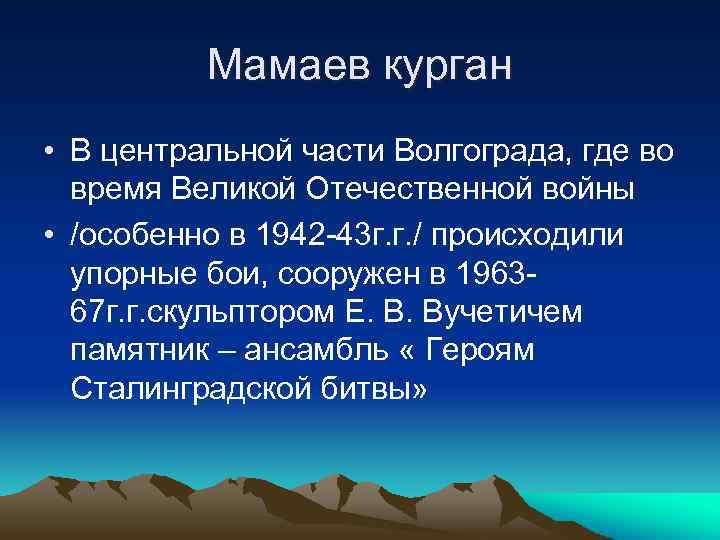 Мамаев курган

• В центральной части Волгограда, где во время Великой Отечественной войны

• /особенно в 1942-43г.г./ происходили упорные бои, сооружен в 1963-67г.г.скульптором Е. В. Вучетичем памятник – ансамбль « Героям Сталинградской битвы»